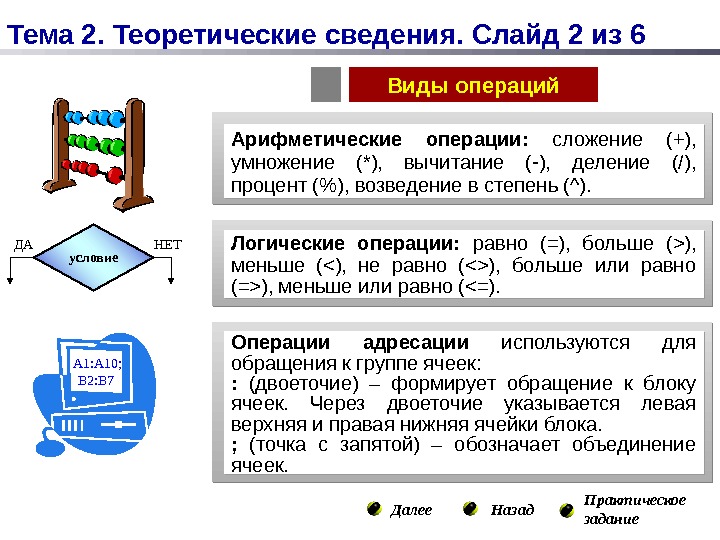 Тема 2. Теоретические сведения. Слайд 2 из 6

Виды операций

Арифметические операции: сложение (+), умножение (*), вычитание (-), деление (/), процент (%), возведение в степень (^).

ДА

условие

НЕТ

Логические операции: равно (=), больше (>), меньше (<), не равно (<>), больше или равно (=>), меньше или равно (<=).

A1:A10;
B2:B7

Операции адресации используются для обращения к группе ячеек:
: (двоеточие) – формирует обращение к блоку ячеек. Через двоеточие указывается левая верхняя и правая нижняя ячейки блока.
; (точка с запятой) – обозначает объединение ячеек.

Далее

Назад

Практическое задание